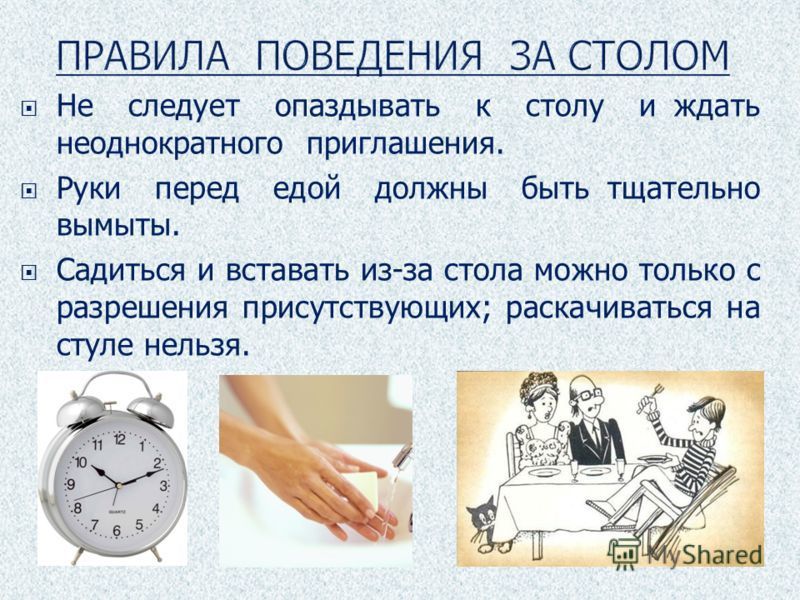 ПРАВИЛА ПОВЕДЕНИЯ ЗА СТОЛОМ

Не следует опаздывать к столу и ждать неоднократного приглашения.

Руки перед едой должны быть тщательно вымыты.

Садиться и вставать из-за стола можно только с разрешения присутствующих; раскачиваться на стуле нельзя.

12
1
2
3
4
5
6
7
8
9
10
11
QUARTZ

MyShared